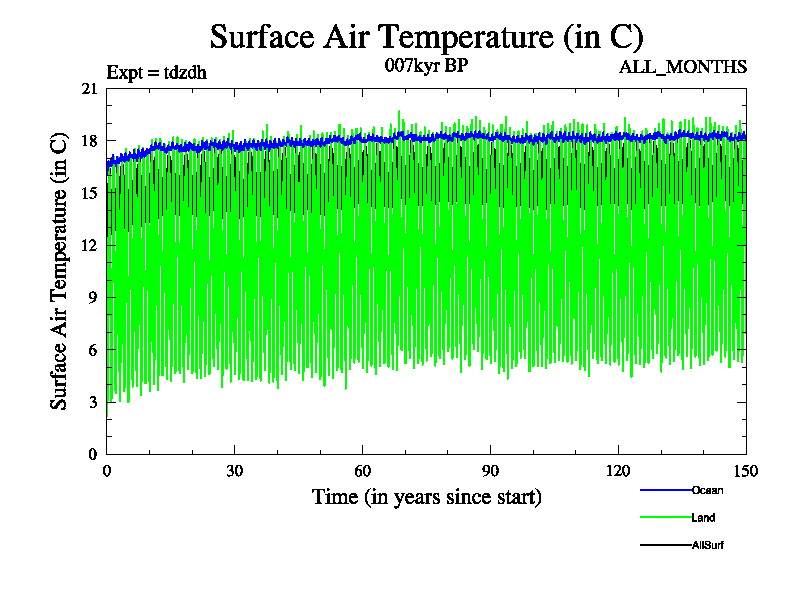 Surface Air Temperature (in C)

Expt = tdzdh

007kyr BP

ALL_MONTHS

Surface Air Temperature (in C)

21
18
15
12
9
6
3
0

0
30
60
90
120
150

Time (in years since start)

Ocean
Land
AllSurf